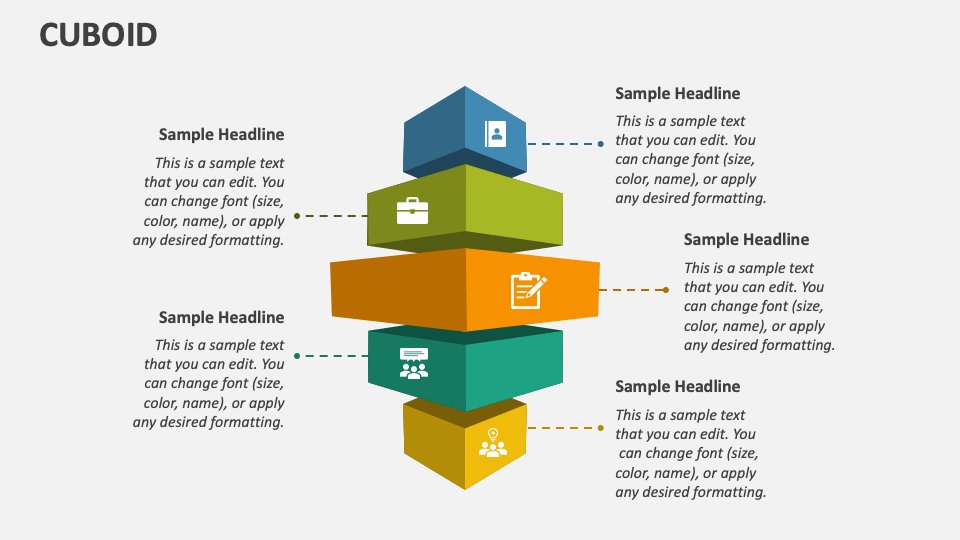 CUBOID

Sample Headline
This is a sample text that you can edit. You can change font (size, color, name), or apply any desired formatting.

Sample Headline
This is a sample text that you can edit. You can change font (size, color, name), or apply any desired formatting.

Sample Headline
This is a sample text that you can edit. You can change font (size, color, name), or apply any desired formatting.

Sample Headline
This is a sample text that you can edit. You can change font (size, color, name), or apply any desired formatting.

Sample Headline
This is a sample text that you can edit. You can change font (size, color, name), or apply any desired formatting.